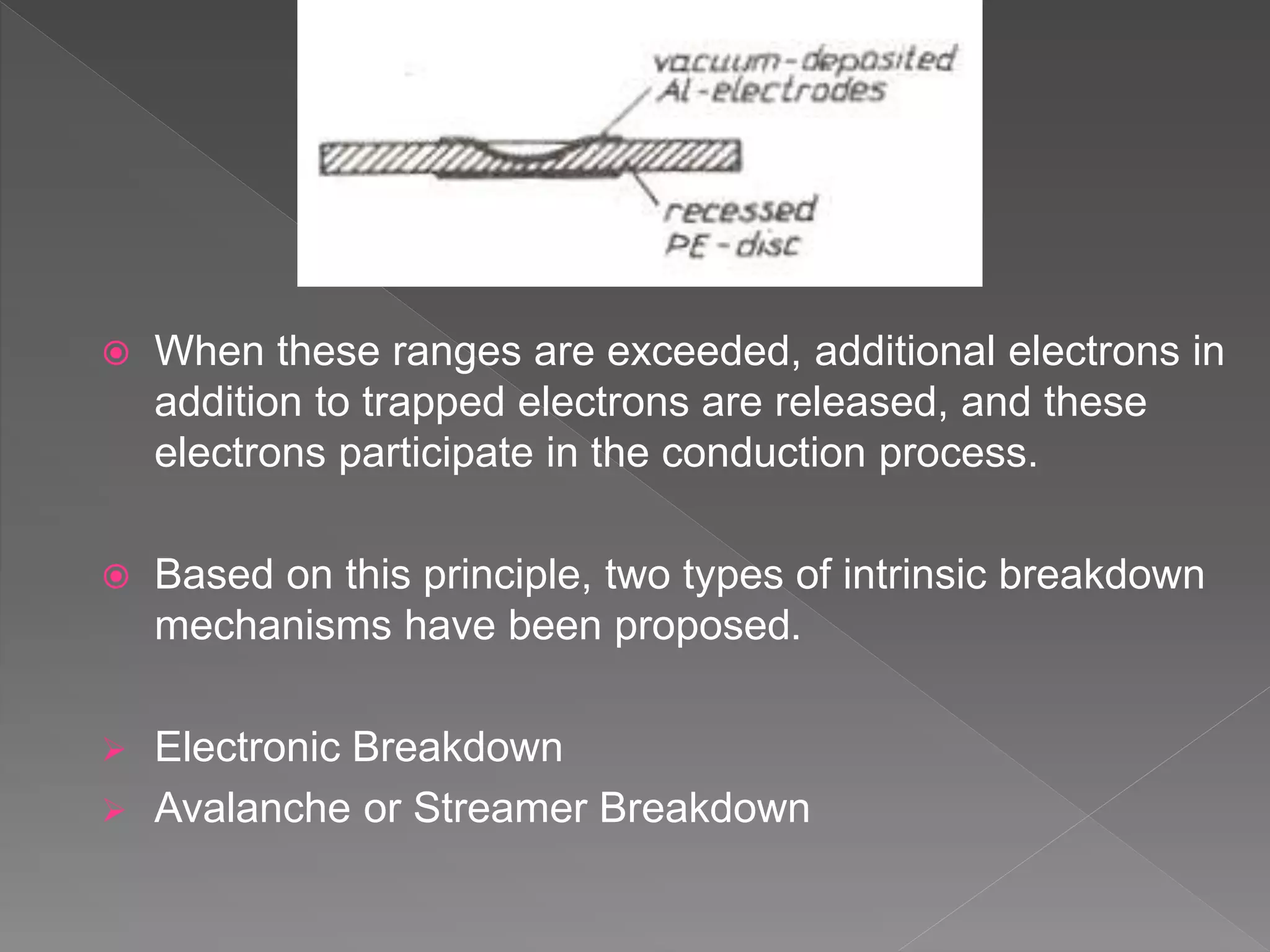 vacuum-deposited
Al-electrodes

recessed
PE-disc

When these ranges are exceeded, additional electrons in addition to trapped electrons are released, and these electrons participate in the conduction process.

Based on this principle, two types of intrinsic breakdown mechanisms have been proposed.

Electronic Breakdown
Avalanche or Streamer Breakdown